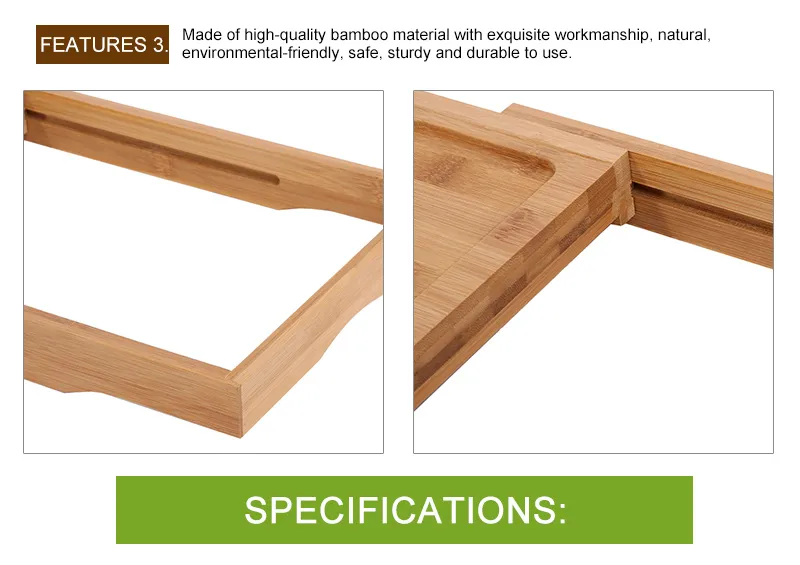 FEATURES 3. Made of high-quality bamboo material with exquisite workmanship, natural, environmental-friendly, safe, sturdy and durable to use.

SPECIFICATIONS: